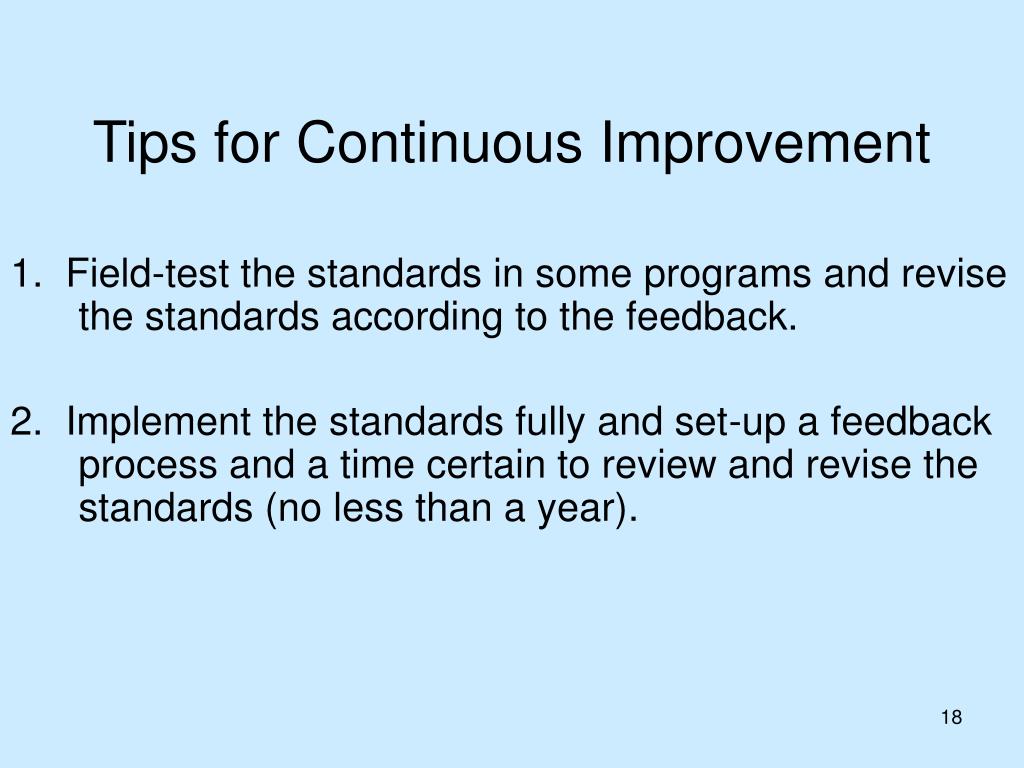 Tips for Continuous Improvement

1. Field-test the standards in some programs and revise the standards according to the feedback.

2. Implement the standards fully and set-up a feedback process and a time certain to review and revise the standards (no less than a year).

18